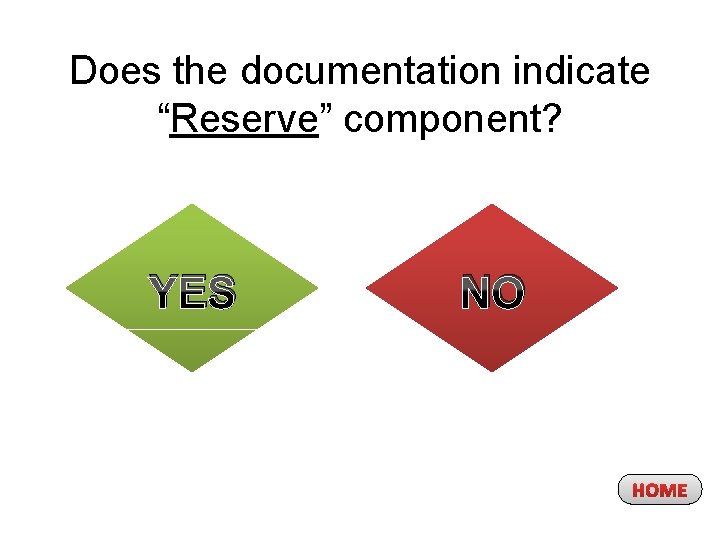 Does the documentation indicate “Reserve” component?

YES

NO

HOME